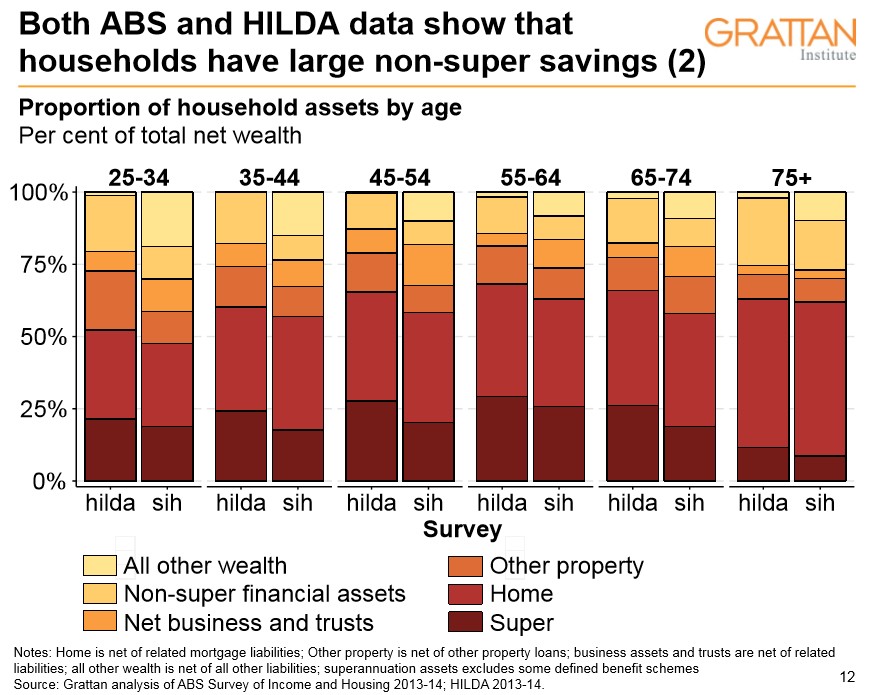 Both ABS and HILDA data show that households have large non-super savings (2)

GRATTAN Institute

Proportion of household assets by age
Per cent of total net wealth

25-34 35-44 45-54 55-64 65-74 75+

100%
75%
50%
25%
0%

hilda sih hilda sih hilda sih hilda sih hilda sih hilda sih

Survey

All other wealth
Non-super financial assets
Net business and trusts
Other property
Home
Super

Notes: Home is net of related mortgage liabilities; Other property is net of other property loans; business assets and trusts are net of related liabilities; all other wealth is net of all other liabilities; superannuation assets excludes some defined benefit schemes
Source: Grattan analysis of ABS Survey of Income and Housing 2013-14; HILDA 2013-14.

12